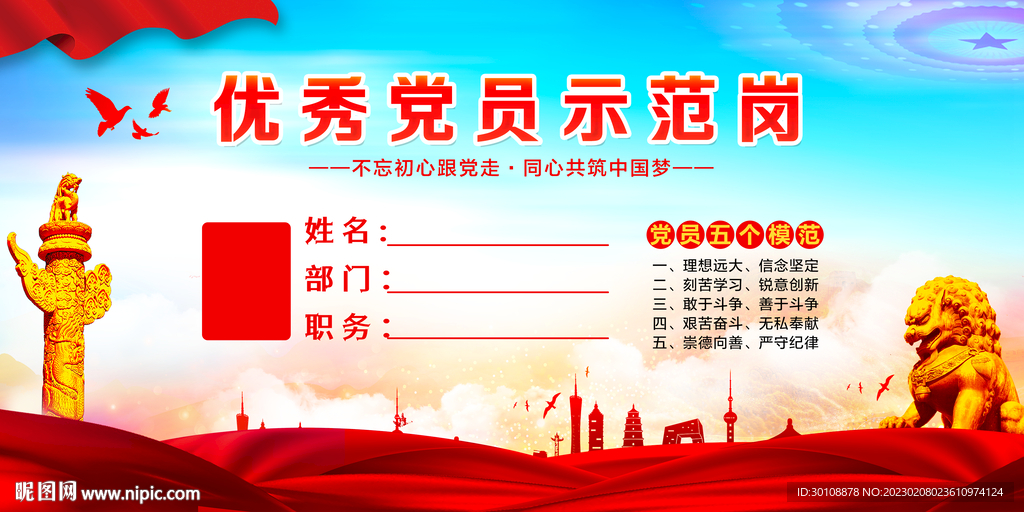 优秀党员示范岗

——不忘初心跟党走·同心共筑中国梦——

姓名：

部门：

职务：

党员五个模范

一、理想远大、信念坚定
二、刻苦学习、锐意创新
三、敢于斗争、善于斗争
四、艰苦奋斗、无私奉献
五、崇德向善、严守纪律

昵图网 www.nipic.com

ID:30108878 NO:20230208023610974124